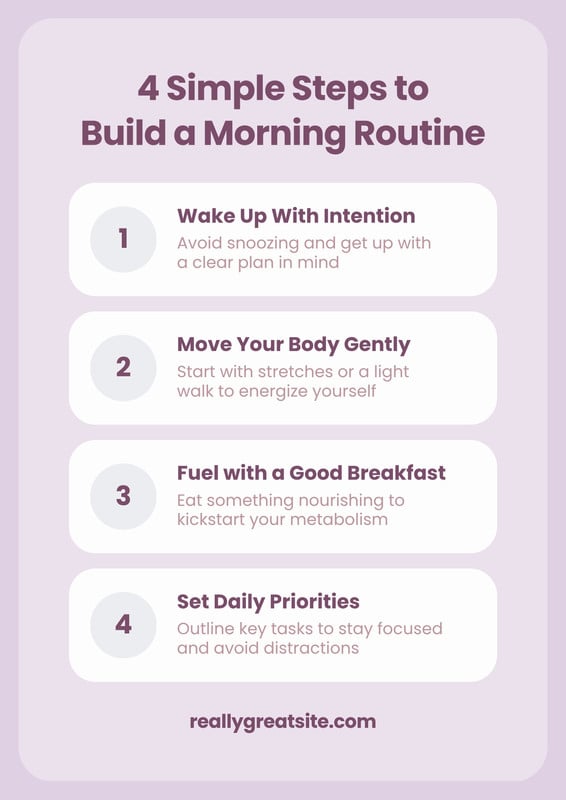 4 Simple Steps to Build a Morning Routine

1

Wake Up With Intention

Avoid snoozing and get up with a clear plan in mind

2

Move Your Body Gently

Start with stretches or a light walk to energize yourself

3

Fuel with a Good Breakfast

Eat something nourishing to kickstart your metabolism

4

Set Daily Priorities

Outline key tasks to stay focused and avoid distractions

reallygreatsite.com